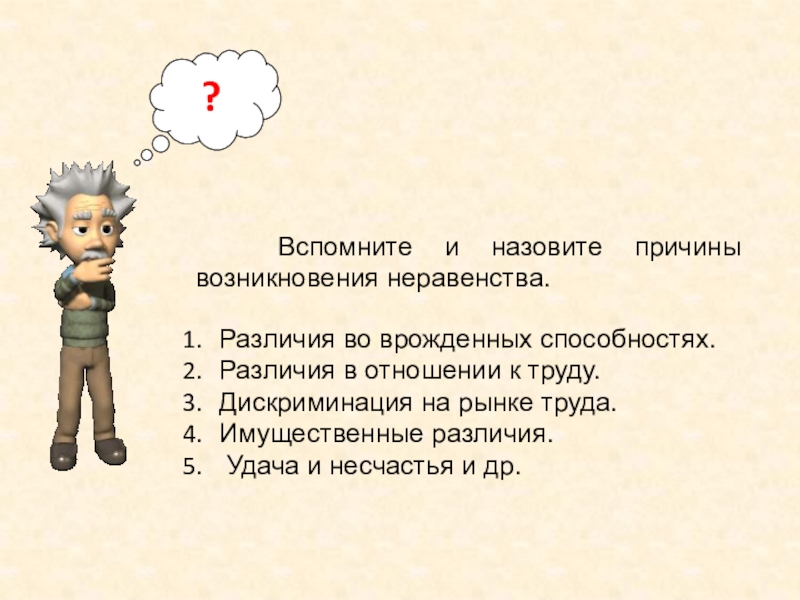 ?

Вспомните и назовите причины возникновения неравенства.

1. Различия во врожденных способностях.
2. Различия в отношении к труду.
3. Дискриминация на рынке труда.
4. Имущественные различия.
5. Удача и несчастья и др.